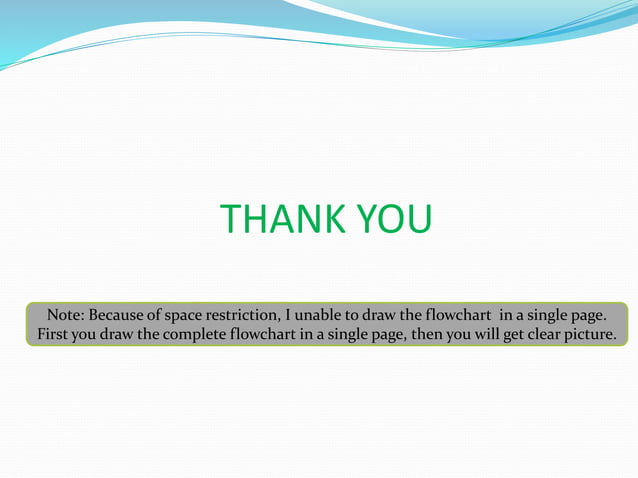 THANK YOU

Note: Because of space restriction, I unable to draw the flowchart in a single page. First you draw the complete flowchart in a single page, then you will get clear picture.